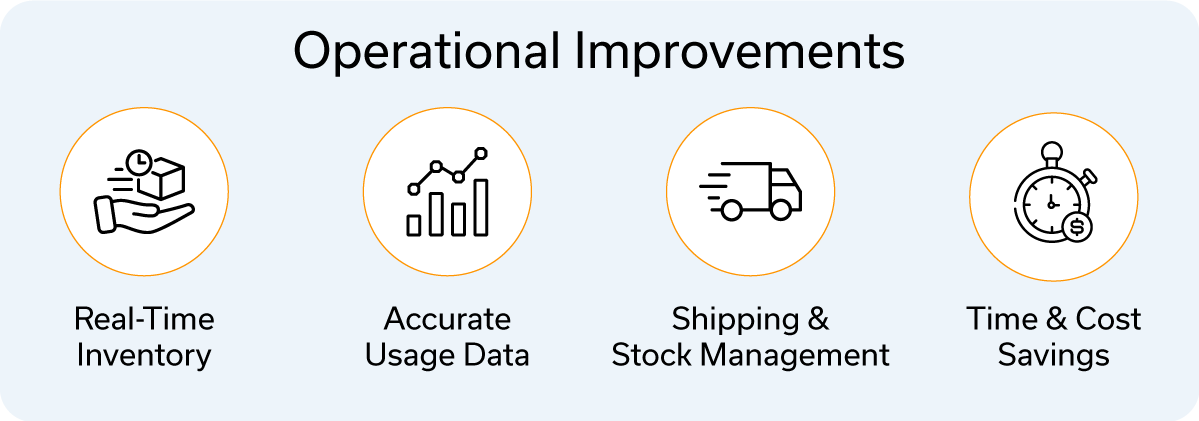 Operational Improvements

Real-Time Inventory

Accurate Usage Data

Shipping & Stock Management

Time & Cost Savings